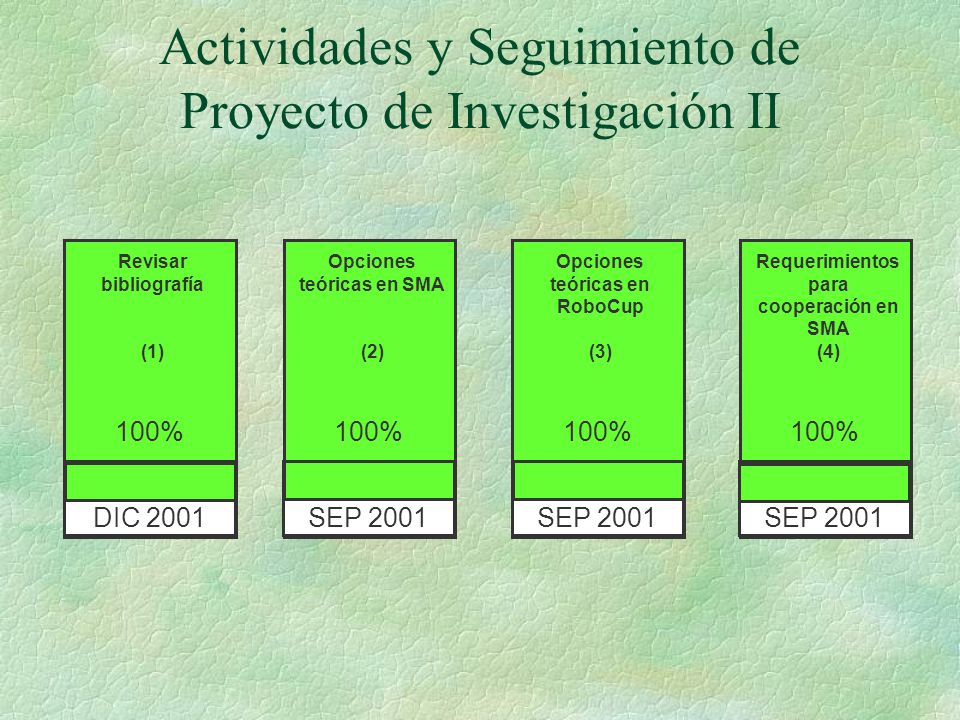 Actividades y Seguimiento de Proyecto de Investigación II

Revisar bibliografía

(1)

100%

DIC 2001

Opciones teóricas en SMA

(2)

100%

SEP 2001

Opciones teóricas en RoboCup

(3)

100%

SEP 2001

Requerimientos para cooperación en SMA

(4)

100%

SEP 2001